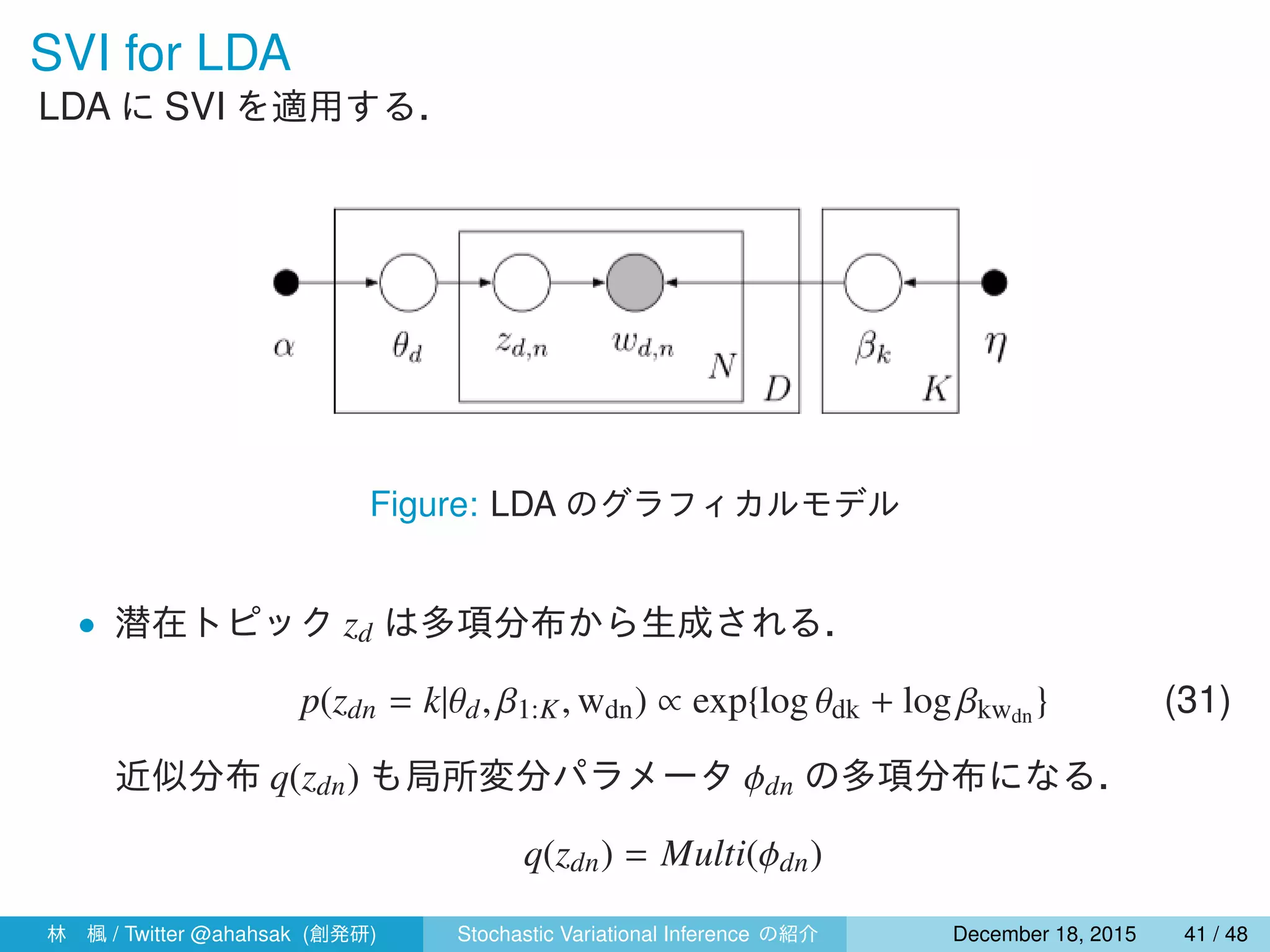 SVI for LDA
LDA に SVI を適用する.

$\alpha$ $\theta_d$ $z_{d,n}$ $w_{d,n}$ $N$ $D$ $\beta_k$ $K$ $\eta$

Figure: LDA のグラフィカルモデル

• 潜在トピック $z_d$ は多項分布から生成される.

$p(z_{dn} = k|\theta_d, \beta_{1:K}, \mathrm{w_{dn}}) \propto \exp\{\log \theta_{\mathrm{dk}} + \log \beta_{\mathrm{kw_{dn}}}\}$ (31)

近似分布 $q(z_{dn})$ も局所変分パラメータ $\phi_{dn}$ の多項分布になる.

$q(z_{dn}) = Multi(\phi_{dn})$

林 楓 / Twitter @ahahsak (創発研) Stochastic Variational Inference の紹介 December 18, 2015 41 / 48